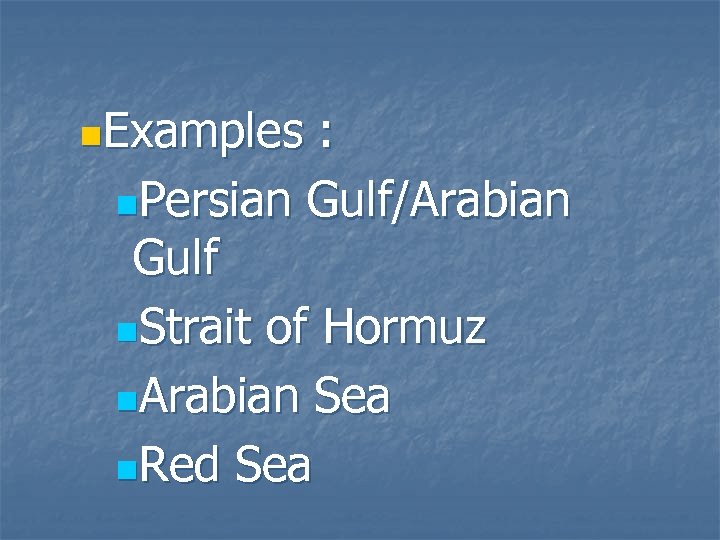 Examples :
Persian Gulf/Arabian Gulf
Strait of Hormuz
Arabian Sea
Red Sea